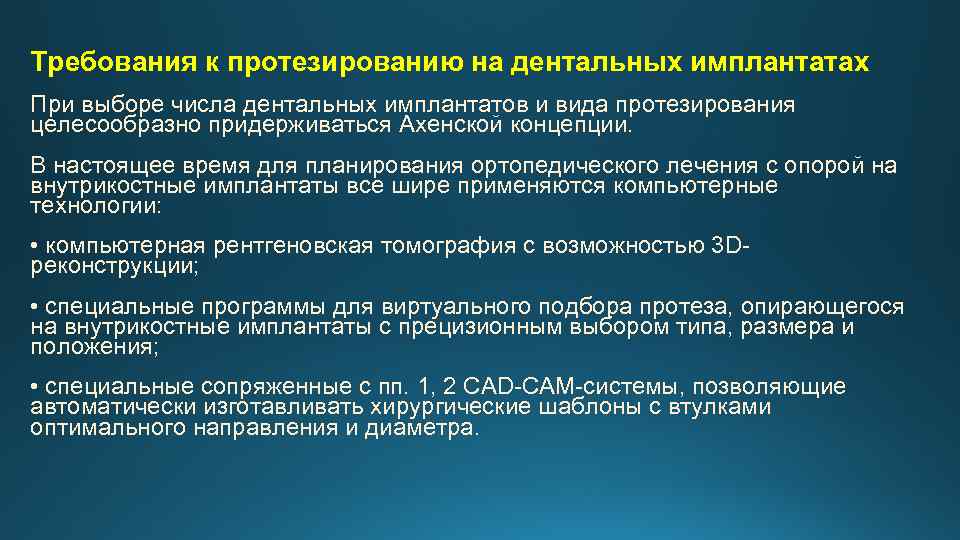 Требования к протезированию на дентальных имплантатах

При выборе числа дентальных имплантатов и вида протезирования целесообразно придерживаться Ахенской концепции.

В настоящее время для планирования ортопедического лечения с опорой на внутрикостные имплантаты все шире применяются компьютерные технологии:

• компьютерная рентгеновская томография с возможностью 3D-реконструкции;

• специальные программы для виртуального подбора протеза, опирающегося на внутрикостные имплантаты с прецизионным выбором типа, размера и положения;

• специальные сопряженные с пп. 1, 2 CAD-CAM-системы, позволяющие автоматически изготавливать хирургические шаблоны с втулками оптимального направления и диаметра.